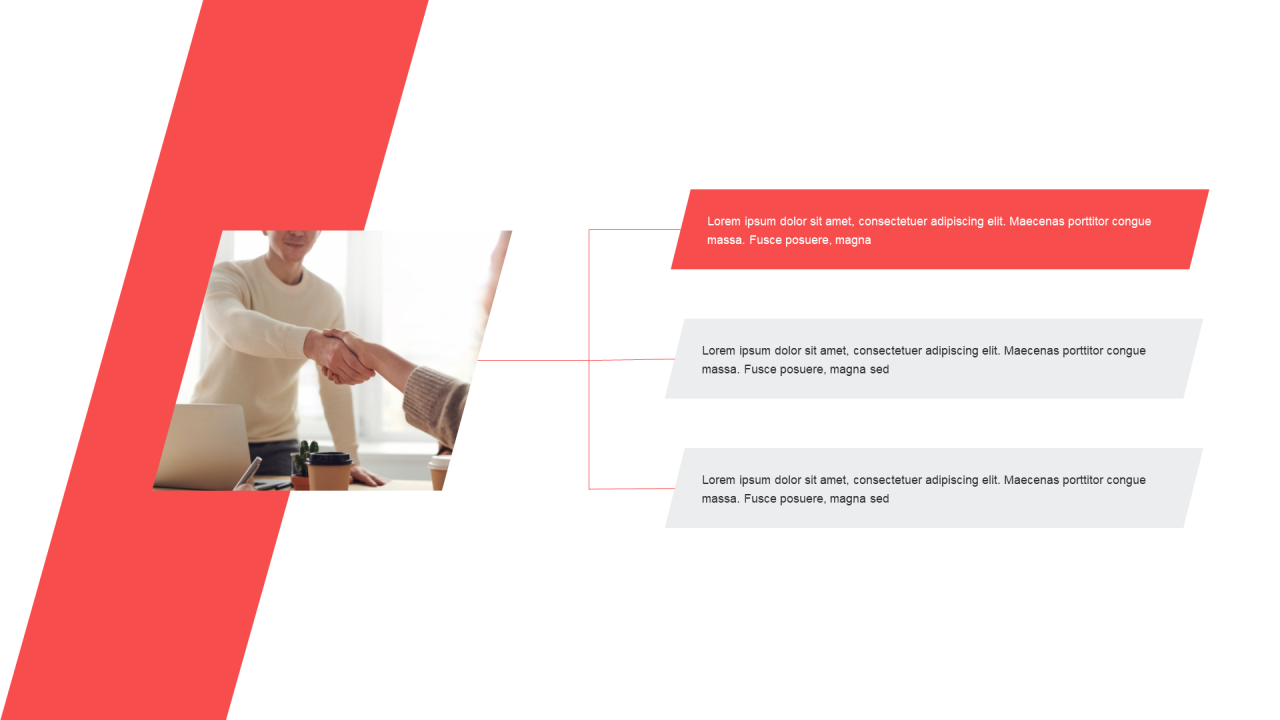 Lorem ipsum dolor sit amet, consectetuer adipiscing elit. Maecenas porttitor congue massa. Fusce posuere, magna

Lorem ipsum dolor sit amet, consectetuer adipiscing elit. Maecenas porttitor congue massa. Fusce posuere, magna sed

Lorem ipsum dolor sit amet, consectetuer adipiscing elit. Maecenas porttitor congue massa. Fusce posuere, magna sed